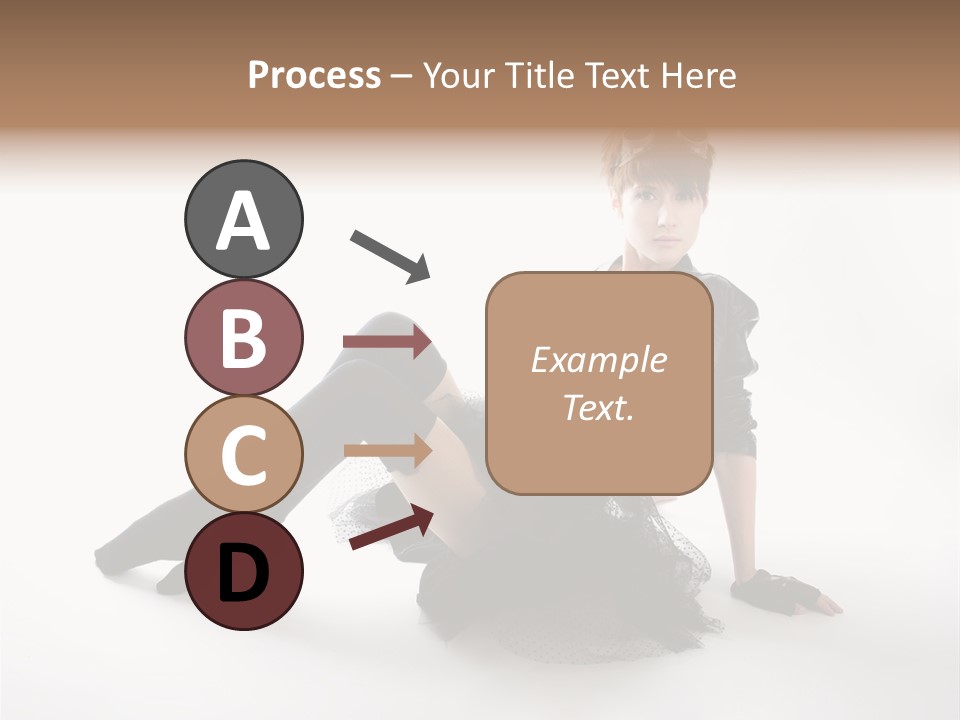 Process – Your Title Text Here

A

B

C

D

Example Text.